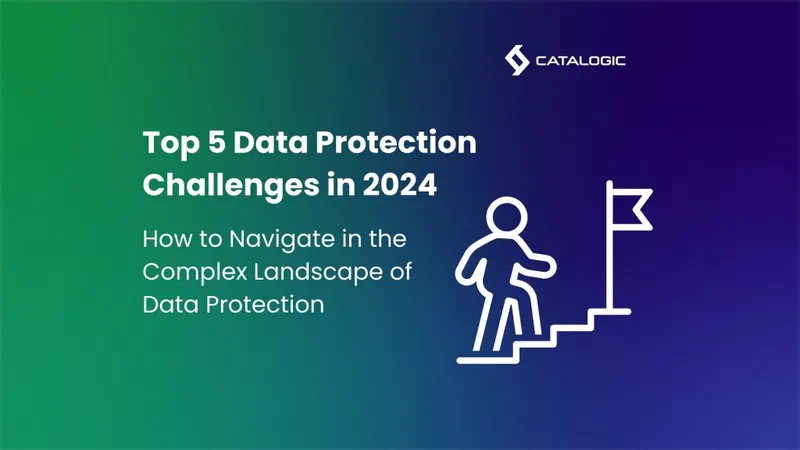 CATALOGIC

Top 5 Data Protection Challenges in 2024

How to Navigate in the Complex Landscape of Data Protection